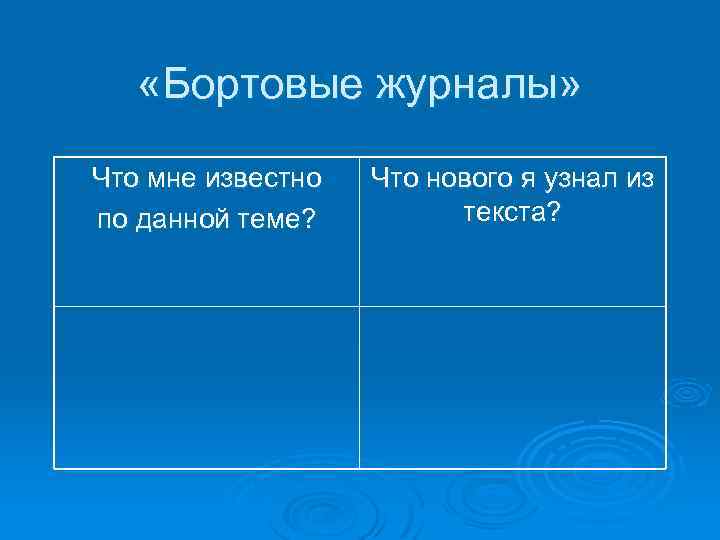 «Бортовые журналы»

| Что мне известно по данной теме? | Что нового я узнал из текста? |
|---|---|
| | |